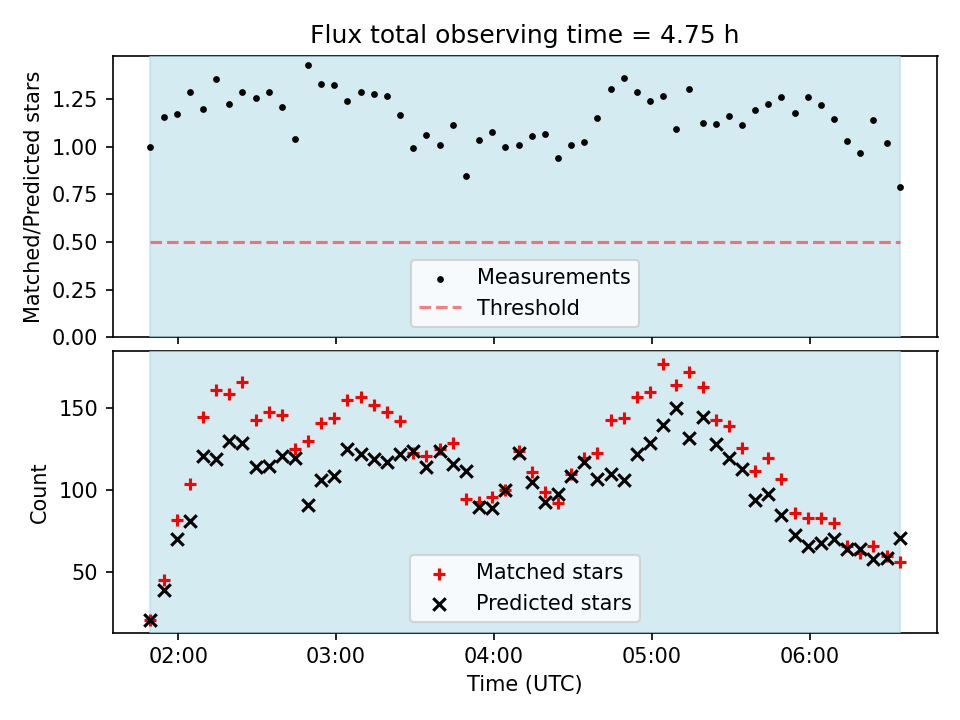 Flux total observing time = 4.75 h

Matched/Predicted stars

1.25
1.00
0.75
0.50
0.25
0.00

Measurements
Threshold

Count

150
100
50

Matched stars
Predicted stars

02:00
03:00
04:00
05:00
06:00

Time (UTC)